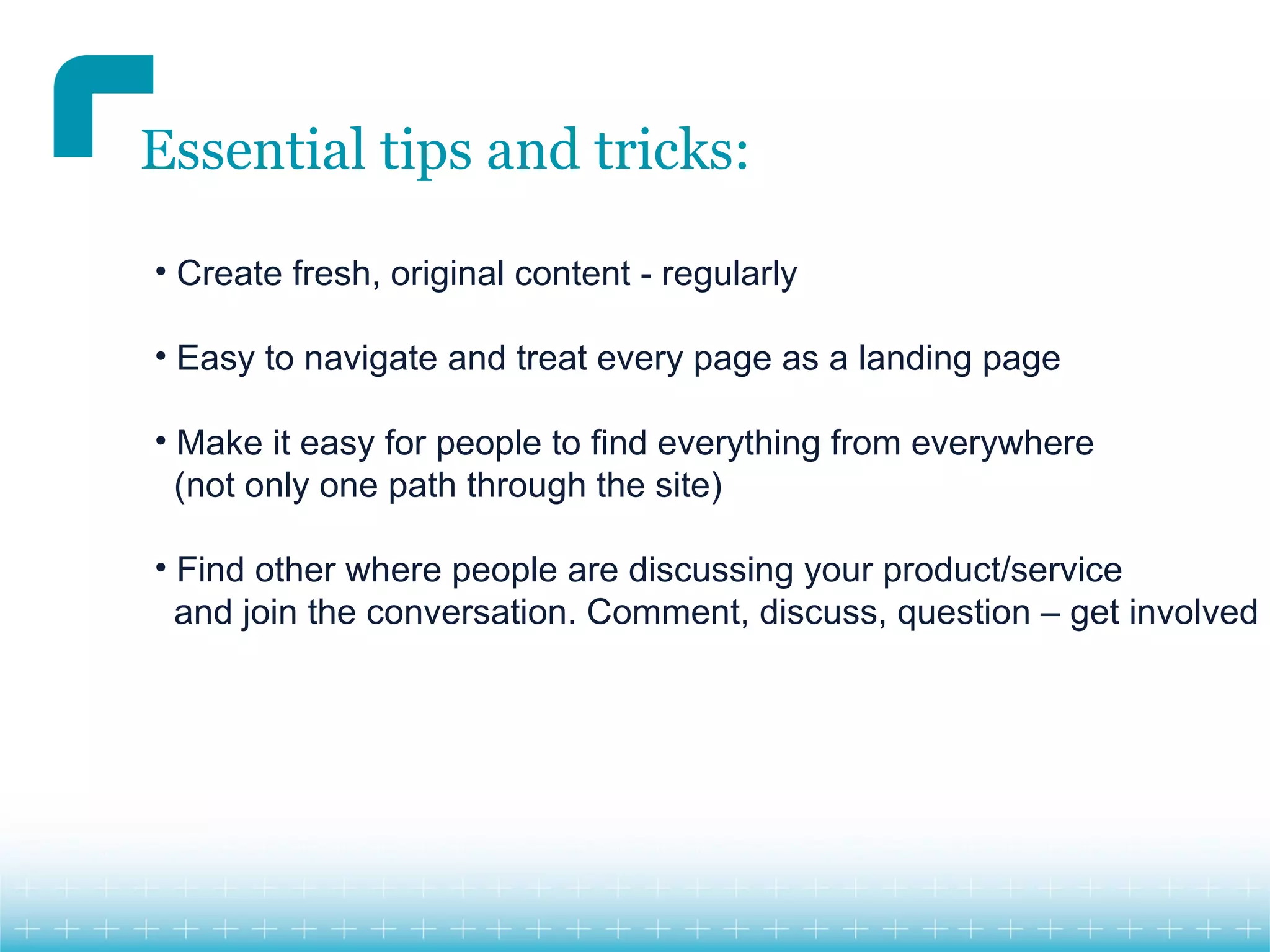 Essential tips and tricks:

• Create fresh, original content - regularly

• Easy to navigate and treat every page as a landing page

• Make it easy for people to find everything from everywhere (not only one path through the site)

• Find other where people are discussing your product/service and join the conversation. Comment, discuss, question – get involved